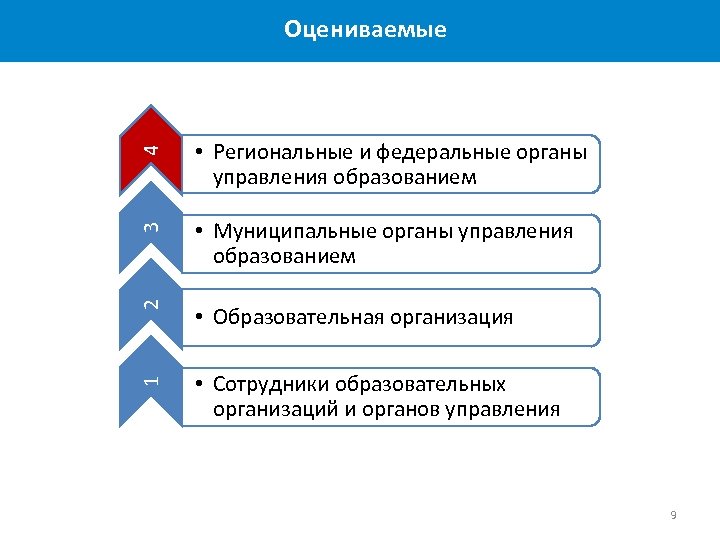 Оцениваемые

4

• Региональные и федеральные органы управления образованием

3

• Муниципальные органы управления образованием

2

• Образовательная организация

1

• Сотрудники образовательных организаций и органов управления

9